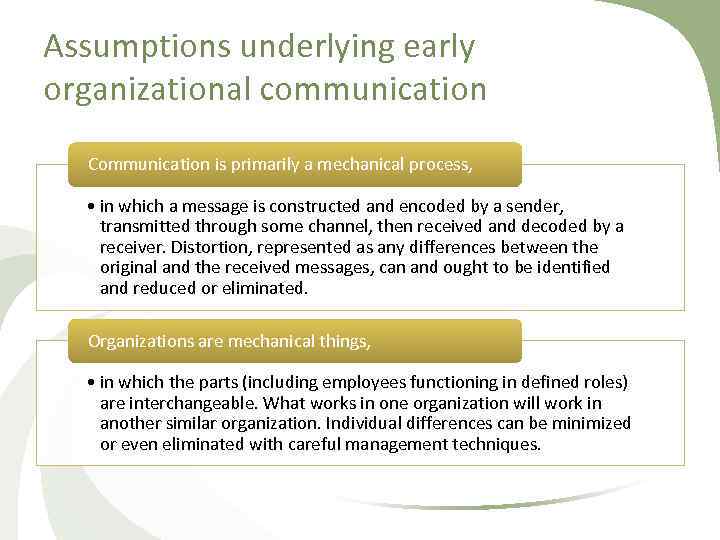 Assumptions underlying early organizational communication

Communication is primarily a mechanical process,

• in which a message is constructed and encoded by a sender, transmitted through some channel, then received and decoded by a receiver. Distortion, represented as any differences between the original and the received messages, can and ought to be identified and reduced or eliminated.

Organizations are mechanical things,

• in which the parts (including employees functioning in defined roles) are interchangeable. What works in one organization will work in another similar organization. Individual differences can be minimized or even eliminated with careful management techniques.